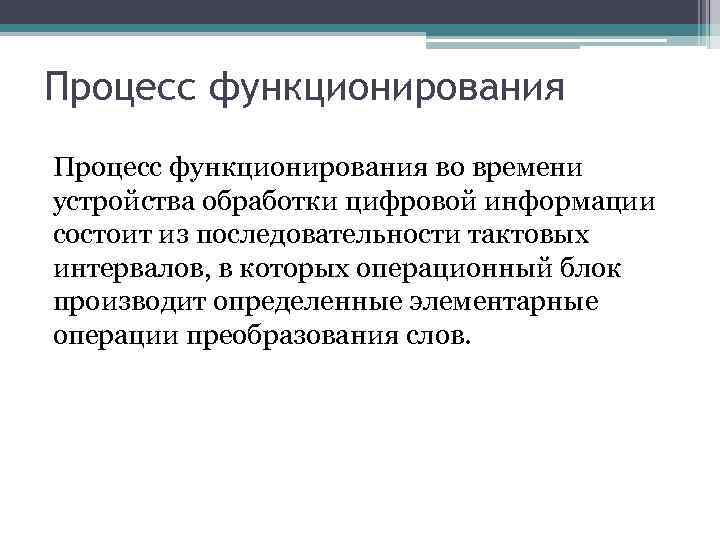 Процесс функционирования

Процесс функционирования во времени устройства обработки цифровой информации состоит из последовательности тактовых интервалов, в которых операционный блок производит определенные элементарные операции преобразования слов.